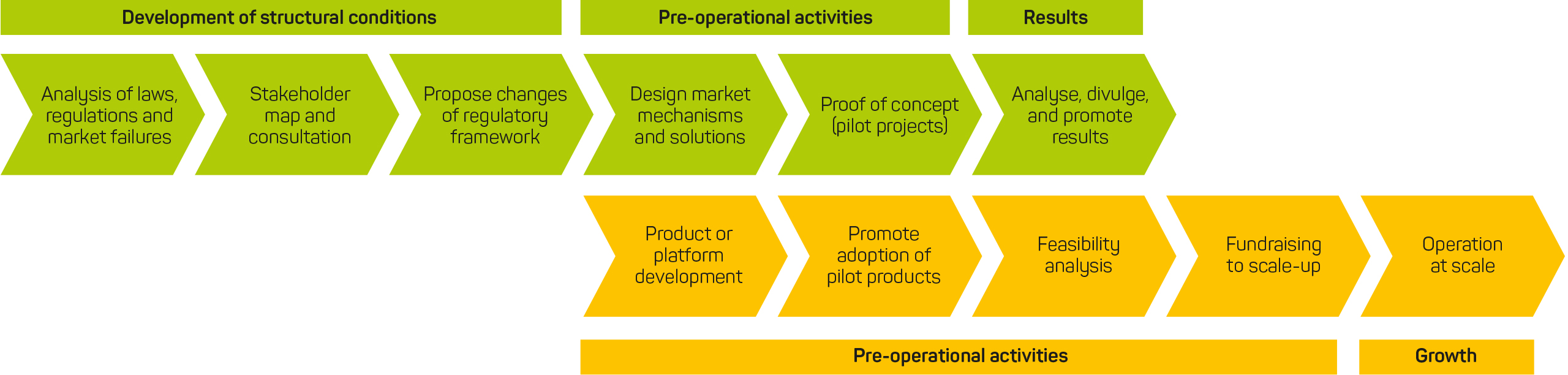 Development of structural conditions

Pre-operational activities

Results

Analysis of laws, regulations and market failures

Stakeholder map and consultation

Propose changes of regulatory framework

Design market mechanisms and solutions

Proof of concept (pilot projects)

Analyse, divulge, and promote results

Product or platform development

Promote adoption of pilot products

Feasibility analysis

Fundraising to scale-up

Operation at scale

Pre-operational activities

Growth